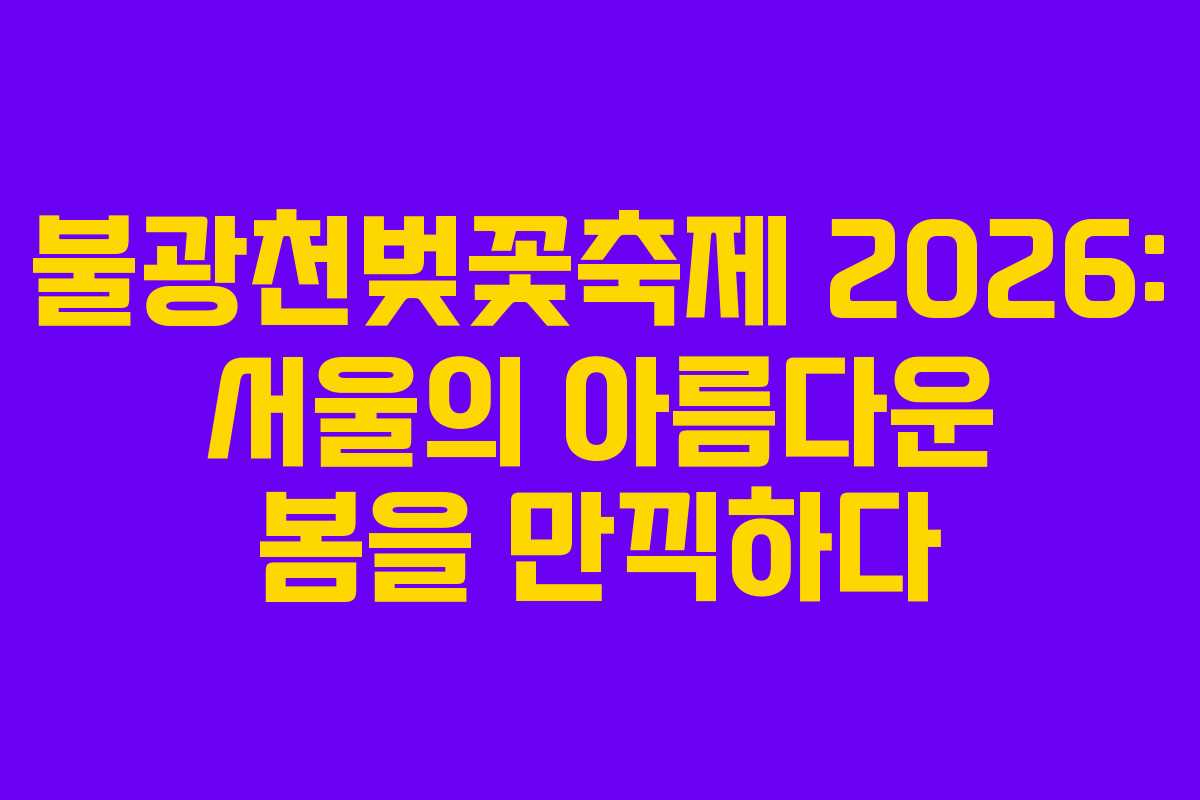 불광천벚꽃축제 2026: 서울의 아름다운 봄을 만끽하다